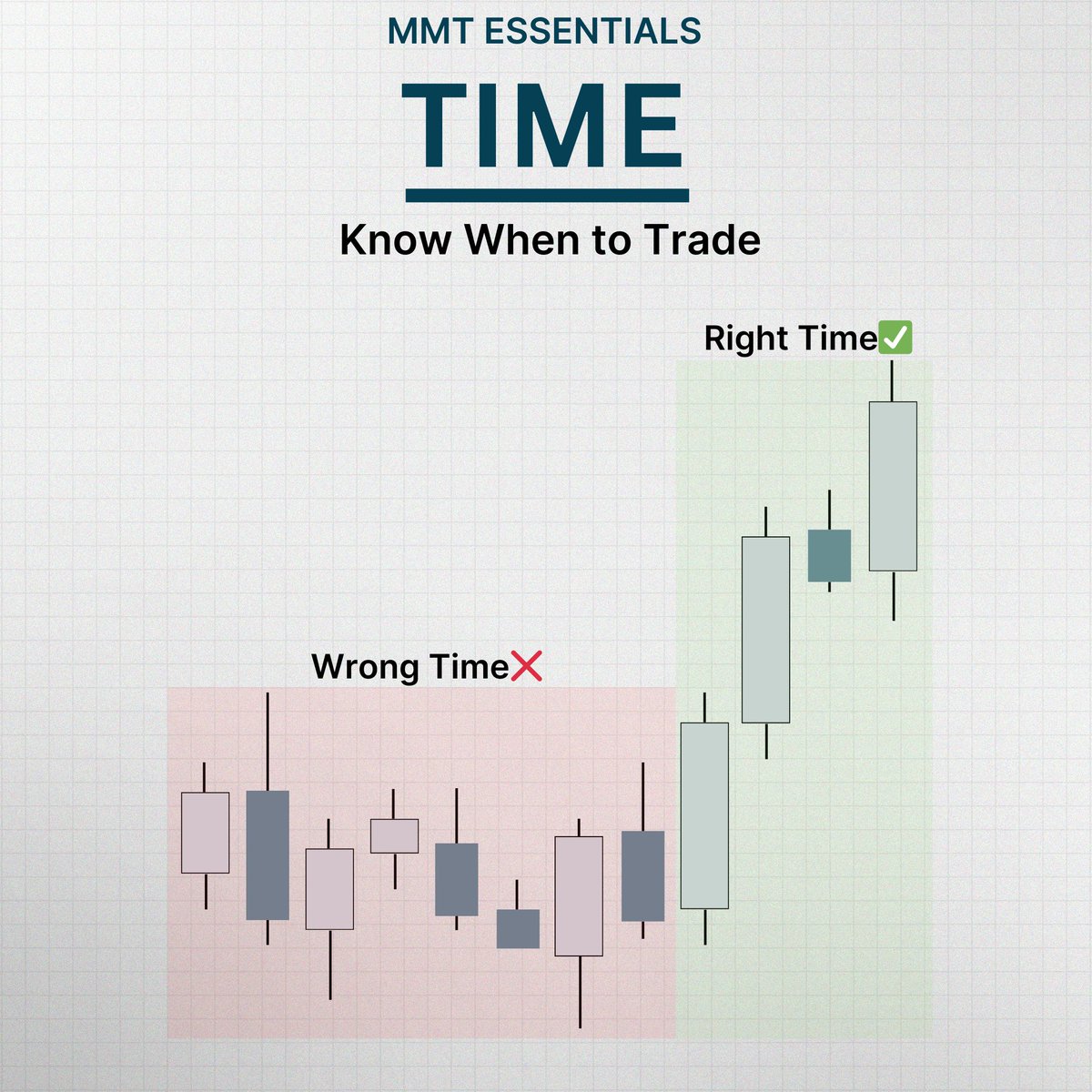 MMT ESSENTIALS

TIME

Know When to Trade

Right Time✅

Wrong Time❌